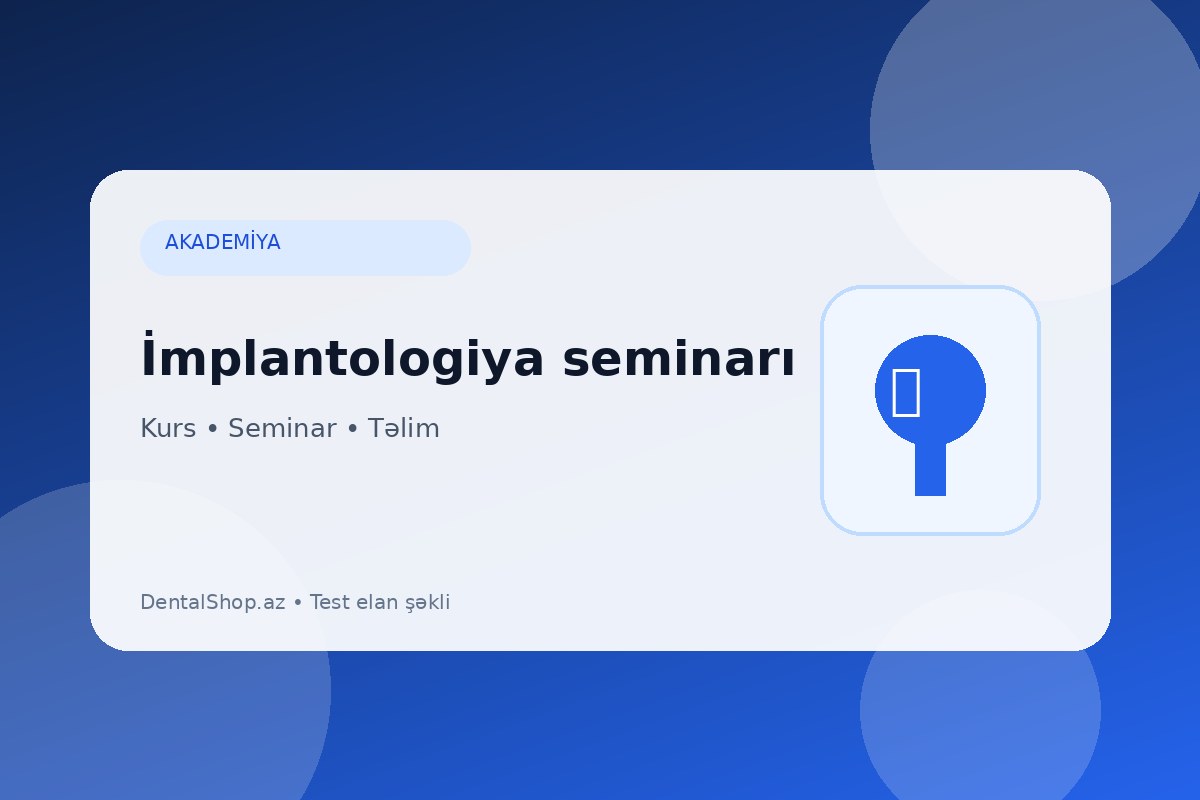 AKADEMİYA

İmplantologiya seminarı

Kurs • Seminar • Təlim

DentalShop.az • Test elan şəkli